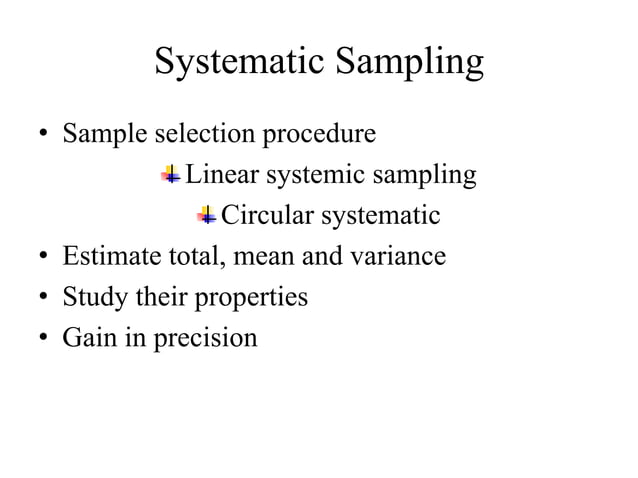 Systematic Sampling

• Sample selection procedure

Linear systemic sampling

Circular systematic

• Estimate total, mean and variance

• Study their properties

• Gain in precision